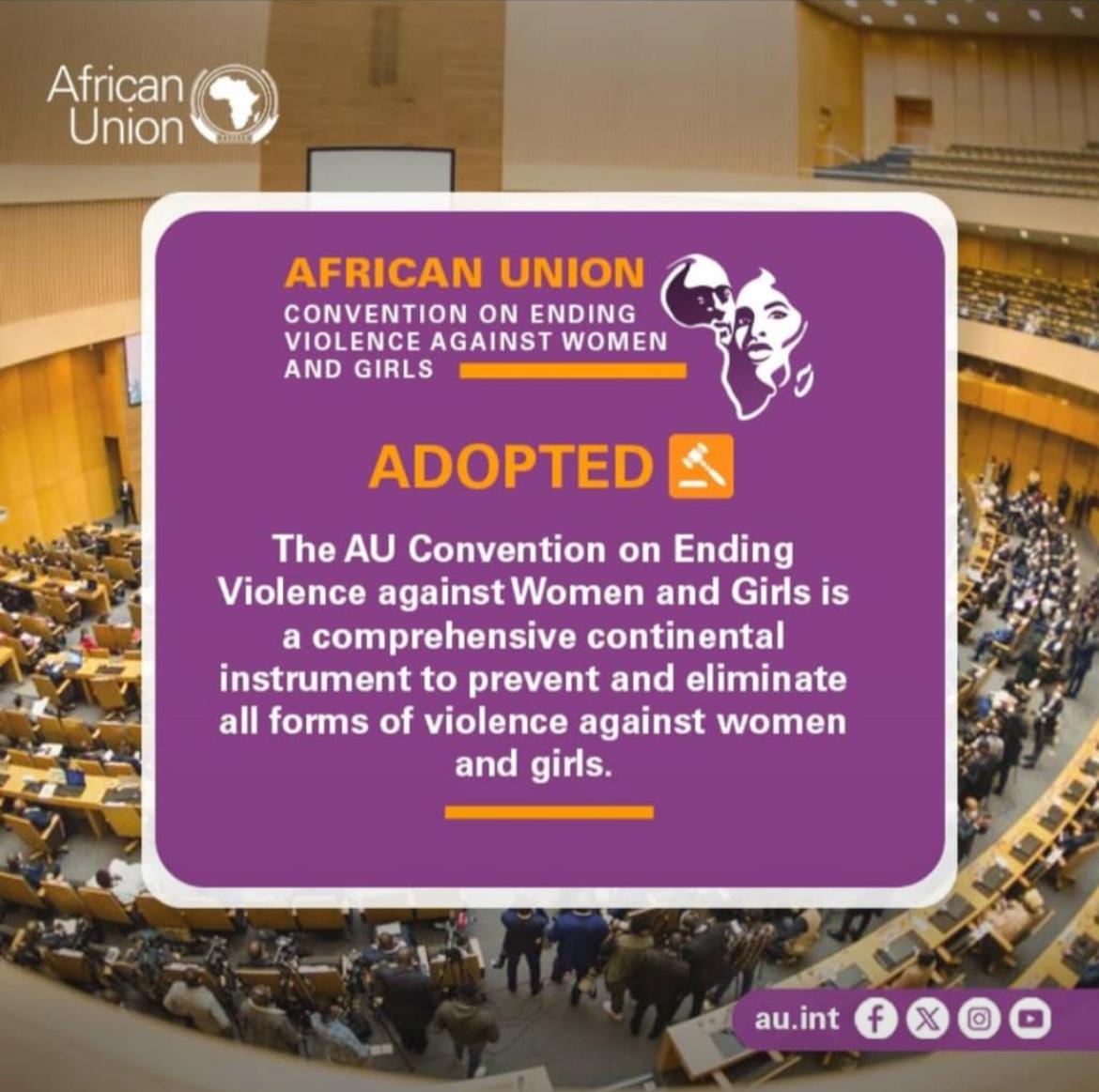 African Union

AFRICAN UNION
CONVENTION ON ENDING VIOLENCE AGAINST WOMEN AND GIRLS

ADOPTED

The AU Convention on Ending Violence against Women and Girls is a comprehensive continental instrument to prevent and eliminate all forms of violence against women and girls.

au.int